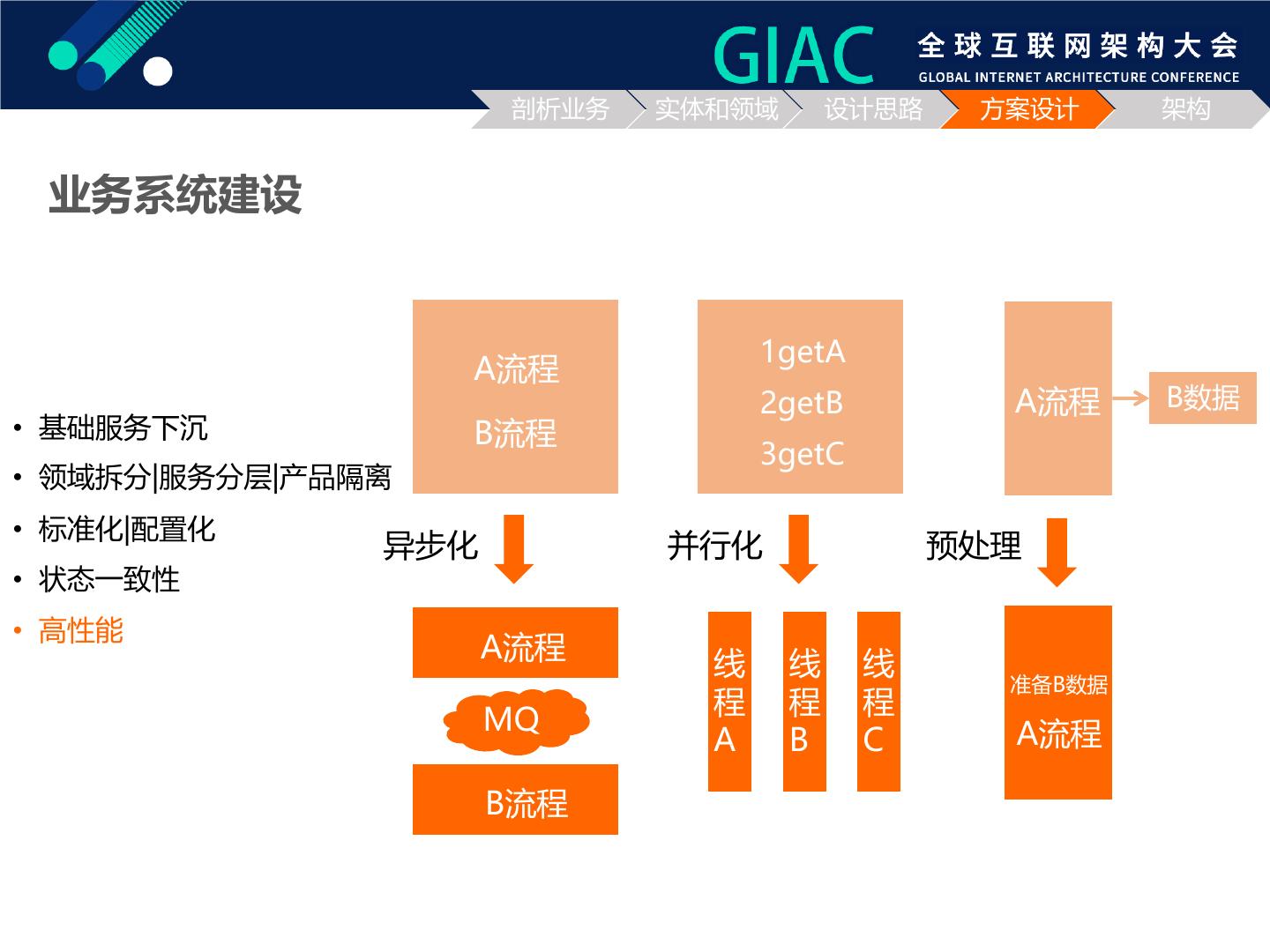 GIAC 全球互联网架构大会
GLOBAL INTERNET ARCHITECTURE CONFERENCE

剖析业务 实体和领域 设计思路 方案设计 架构

业务系统建设

• 基础服务下沉
• 领域拆分|服务分层|产品隔离
• 标准化|配置化
• 状态一致性
• 高性能

A流程
B流程

异步化

A流程
MQ
B流程

1getA
2getB
3getC

并行化

线程A
线程B
线程C

A流程
B数据

预处理

准备B数据
A流程